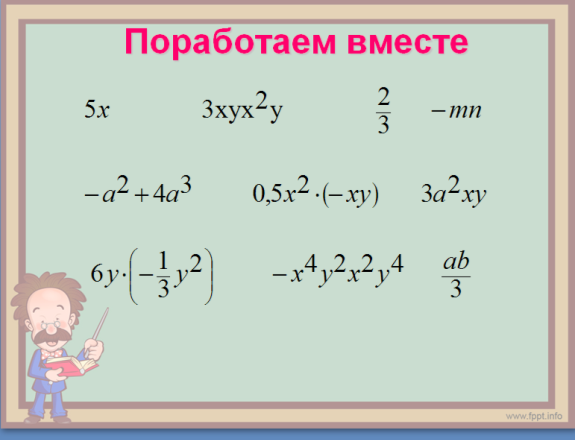 Поработаем вместе

$5x$ $3xyx^2y$ $\frac{2}{3}$ $-mn$

$-a^2+4a^3$ $0,5x^2\cdot(-xy)$ $3a^2xy$

$6y\cdot\left(-\frac{1}{3}y^2\right)$ $-x^4y^2x^2y^4$ $\frac{ab}{3}$

www.fppt.info